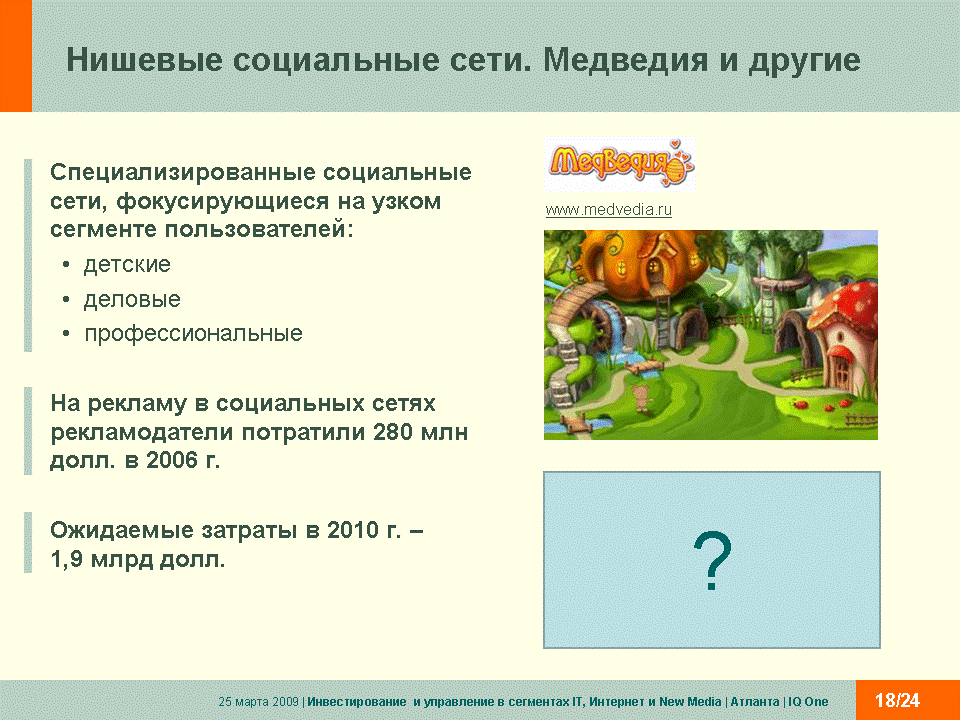 Нишевые социальные сети. Медведия и другие

Специализированные социальные сети, фокусирующиеся на узком сегменте пользователей:
• детские
• деловые
• профессиональные

На рекламу в социальных сетях рекламодатели потратили 280 млн долл. в 2006 г.

Ожидаемые затраты в 2010 г. – 1,9 млрд долл.

Медведия

www.medvedia.ru

?

25 марта 2009 | Инвестирование и управление в сегментах IT, Интернет и New Media | Атланта | IQ One

18/24